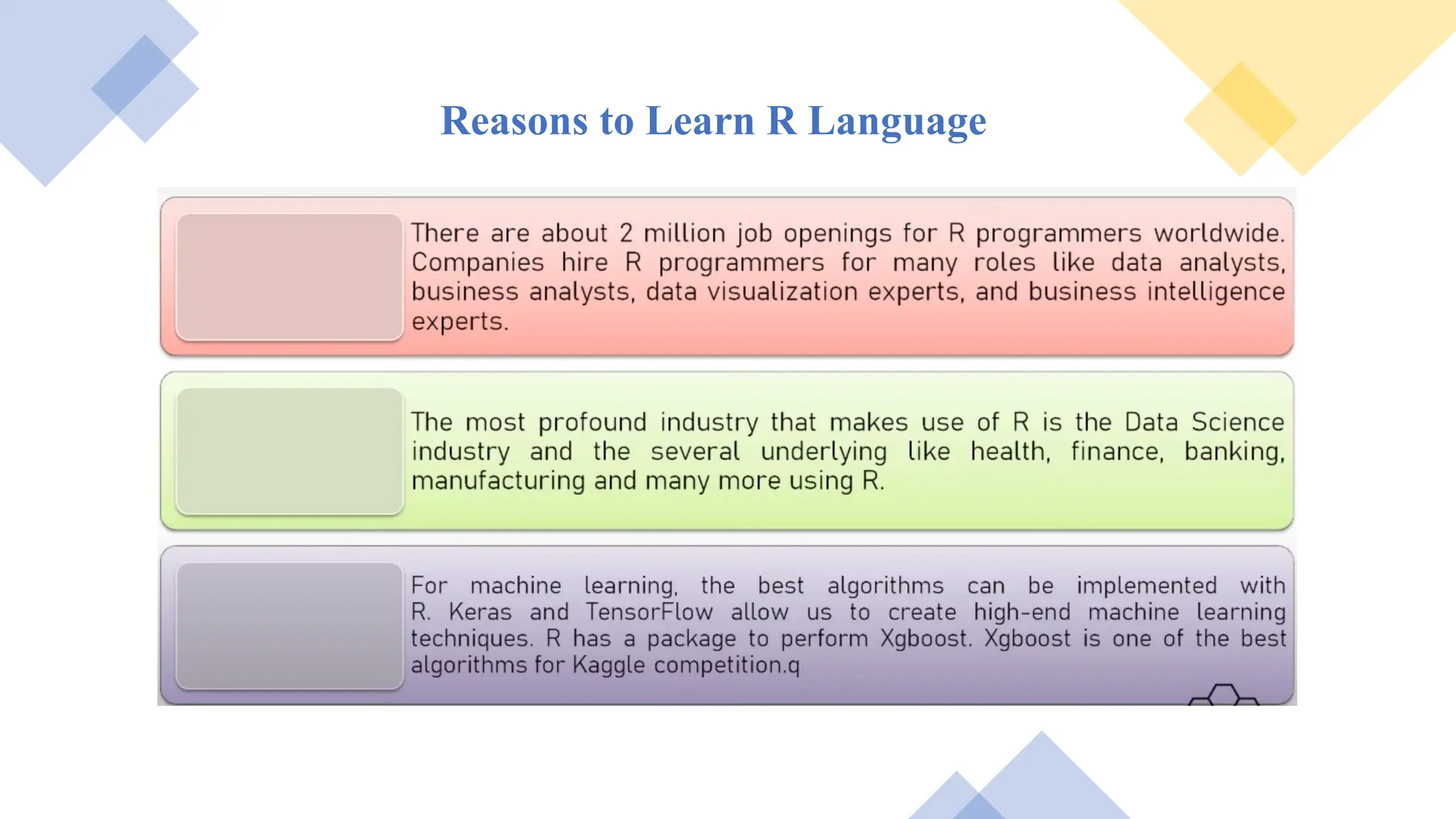 Reasons to Learn R Language

There are about 2 million job openings for R programmers worldwide. Companies hire R programmers for many roles like data analysts, business analysts, data visualization experts, and business intelligence experts.

The most profound industry that makes use of R is the Data Science industry and the several underlying like health, finance, banking, manufacturing and many more using R.

For machine learning, the best algorithms can be implemented with R. Keras and TensorFlow allow us to create high-end machine learning techniques. R has a package to perform Xgboost. Xgboost is one of the best algorithms for Kaggle competition.q